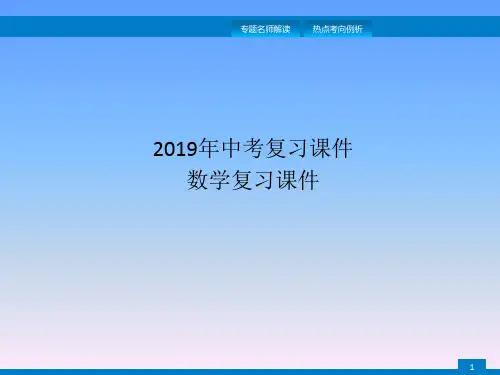 专题名师解读 热点考向例析

2019年中考复习课件
数学复习课件

1